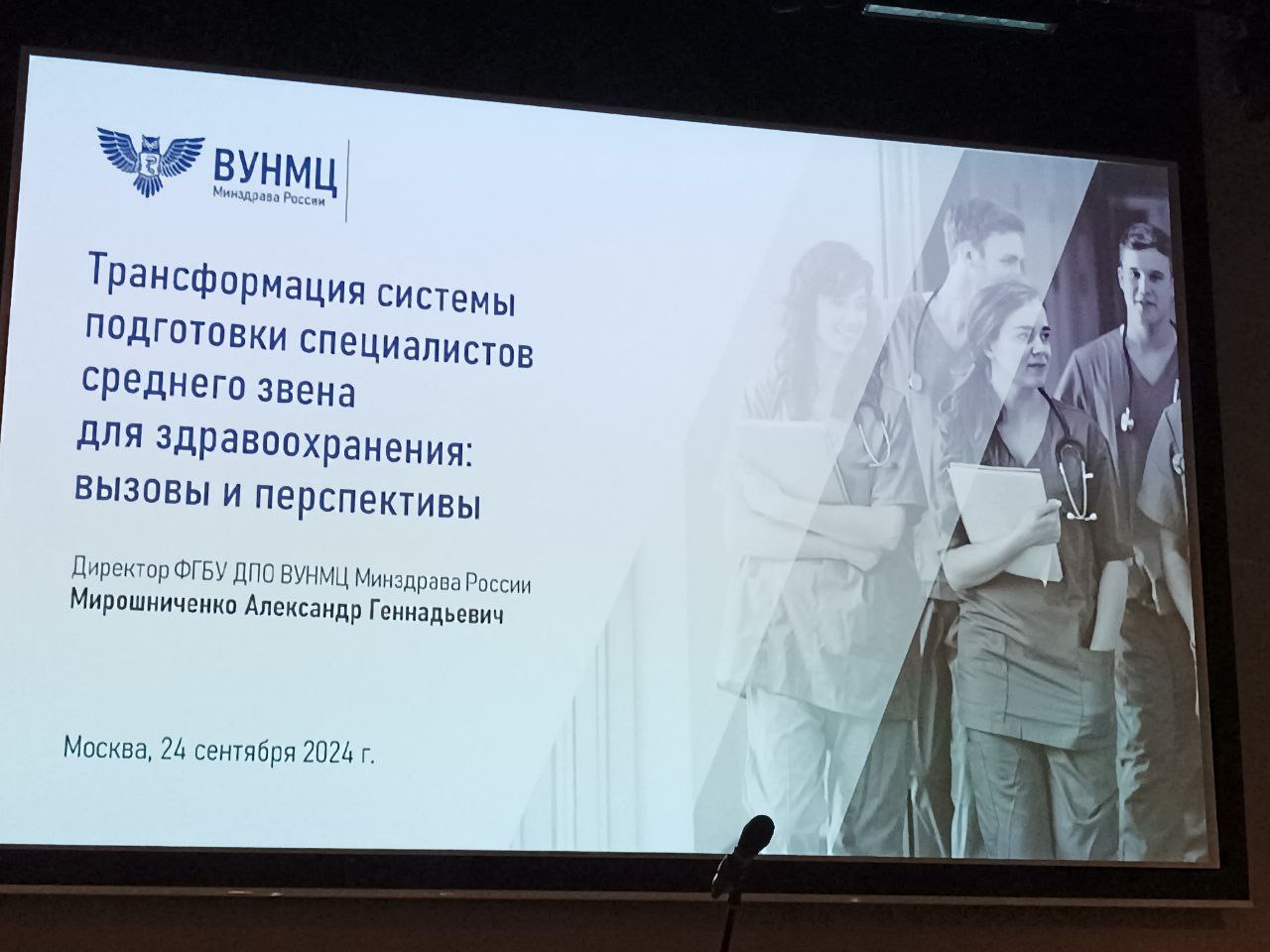 ВУНМЦ
Минздрава России

Трансформация системы подготовки специалистов среднего звена для здравоохранения: вызовы и перспективы

Директор ФГБУ ДПО ВУНМЦ Минздрава России
Мирошниченко Александр Геннадьевич

Москва, 24 сентября 2024 г.